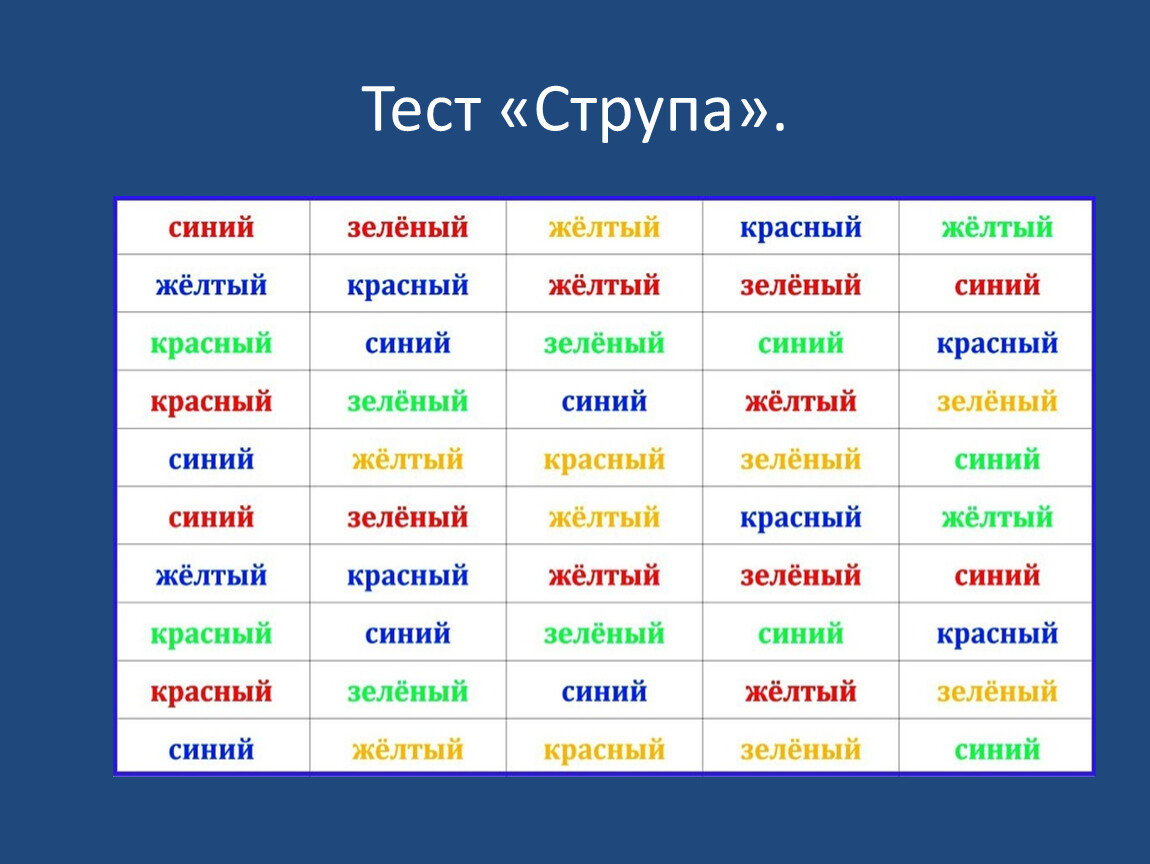 Тест «Струпа».

| синий | зелёный | жёлтый | красный | жёлтый |
|---|---|---|---|---|
| жёлтый | красный | жёлтый | зелёный | синий |
| красный | синий | зелёный | синий | красный |
| красный | зелёный | синий | жёлтый | зелёный |
| синий | жёлтый | красный | зелёный | синий |
| синий | зелёный | жёлтый | красный | жёлтый |
| жёлтый | красный | жёлтый | зелёный | синий |
| красный | синий | зелёный | синий | красный |
| красный | зелёный | синий | жёлтый | зелёный |
| синий | жёлтый | красный | зелёный | синий |